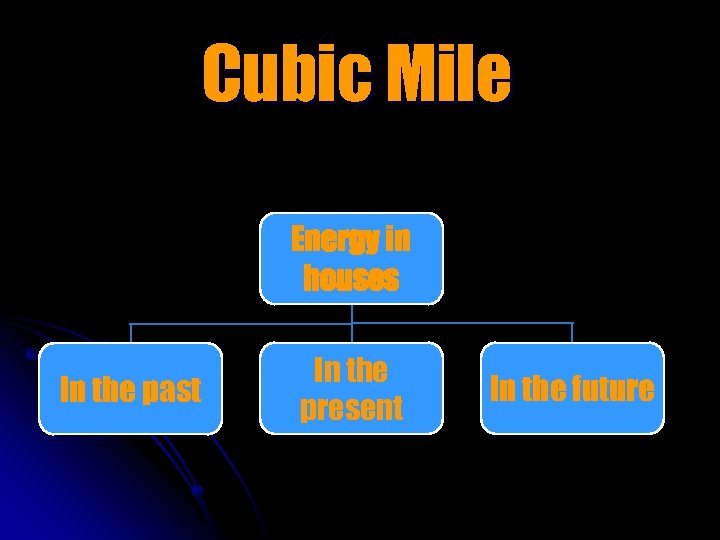 Cubic Mile

Energy in houses

In the past

In the present

In the future